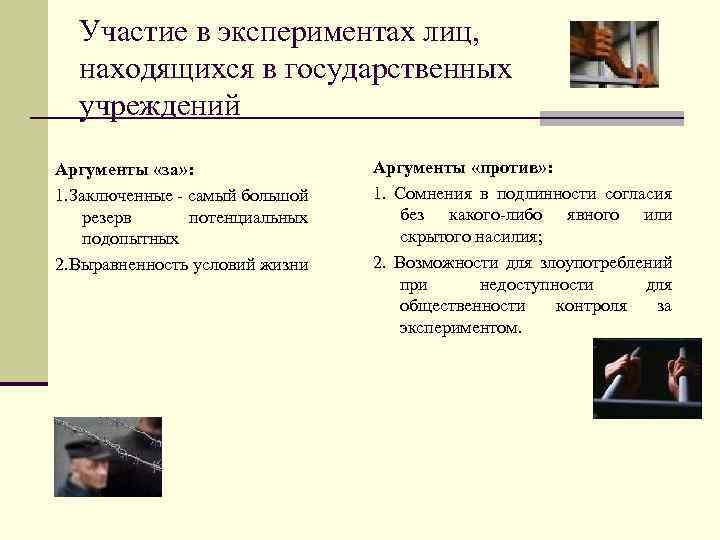 Участие в экспериментах лиц, находящихся в государственных учреждений

Аргументы «за»:

1.Заключенные - самый большой резерв потенциальных подопытных

2.Выравненность условий жизни

Аргументы «против»:

1. Сомнения в подлинности согласия без какого-либо явного или скрытого насилия;

2. Возможности для злоупотреблений при недоступности для общественности контроля за экспериментом.